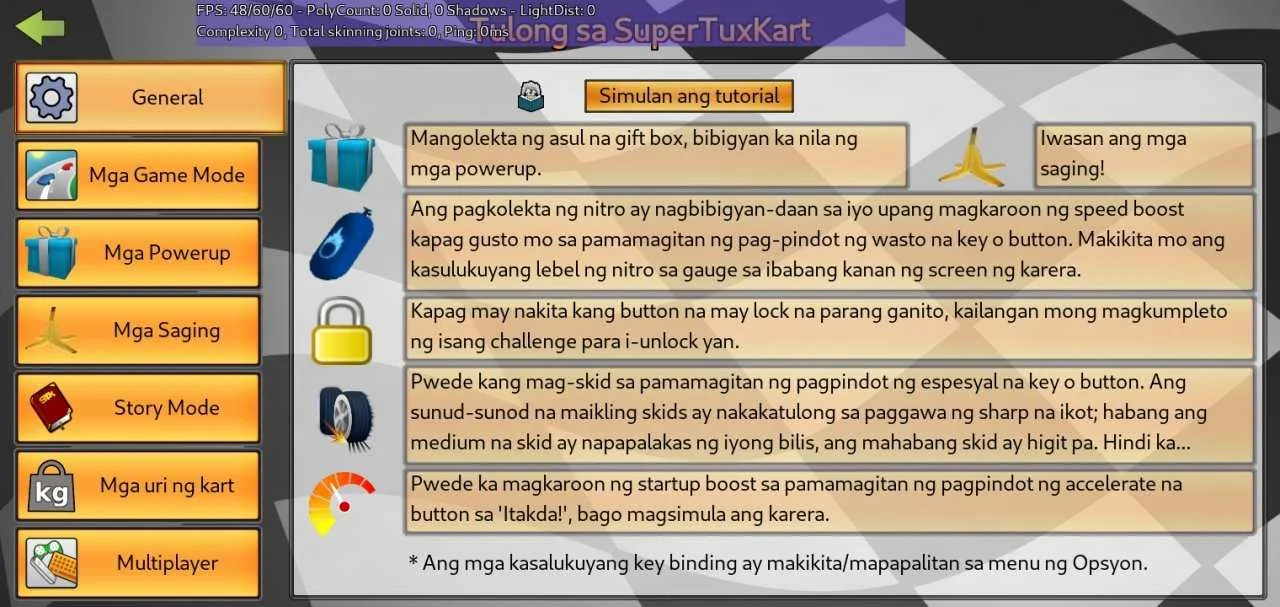 FPS: 48/60/60 - PolyCount: 0 Solid, 0 Shadows - LightDist: 0
Complexity 0, Total skinning joints: 0, Ping: 0ms

Tulong sa SuperTuxKart

General

Mga Game Mode

Mga Powerup

Mga Saging

Story Mode

kg

Mga uri ng kart

Multiplayer

Simulan ang tutorial

Mangolekta ng asul na gift box, bibigyan ka nila ng mga powerup.

Iwasan ang mga saging!

Ang pagkolekta ng nitro ay nagbibigyan-daan sa iyo upang magkaroon ng speed boost kapag gusto mo sa pamamagitan ng pag-pindot ng wasto na key o button. Makikita mo ang kasulukuyang lebel ng nitro sa gauge sa ibabang kanan ng screen ng karera.

Kapag may nakita kang button na may lock na parang ganito, kailangan mong magkumpleto ng isang challenge para i-unlock yan.

Pwede kang mag-skid sa pamamagitan ng pagpindot ng espesyal na key o button. Ang sunud-sunod na maikling skids ay nakakatulong sa paggawa ng sharp na ikot; habang ang medium na skid ay napapalakas ng iyong bilis, ang mahabang skid ay higit pa. Hindi ka...

Pwede ka magkaroon ng startup boost sa pamamagitan ng pagpindot ng accelerate na button sa 'Itakda!', bago magsimula ang karera.

* Ang mga kasalukuyang key binding ay makikita/mapapalitan sa menu ng Opsyon.